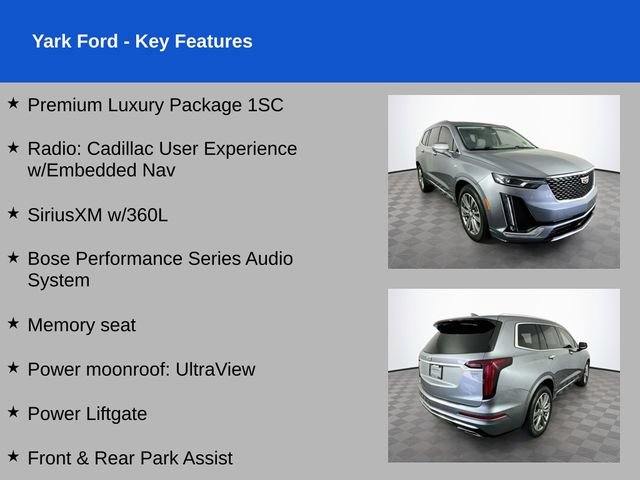 Yark Ford - Key Features

★ Premium Luxury Package 1SC

★ Radio: Cadillac User Experience w/Embedded Nav

★ SiriusXM w/360L

★ Bose Performance Series Audio System

★ Memory seat

★ Power moonroof: UltraView

★ Power Liftgate

★ Front & Rear Park Assist